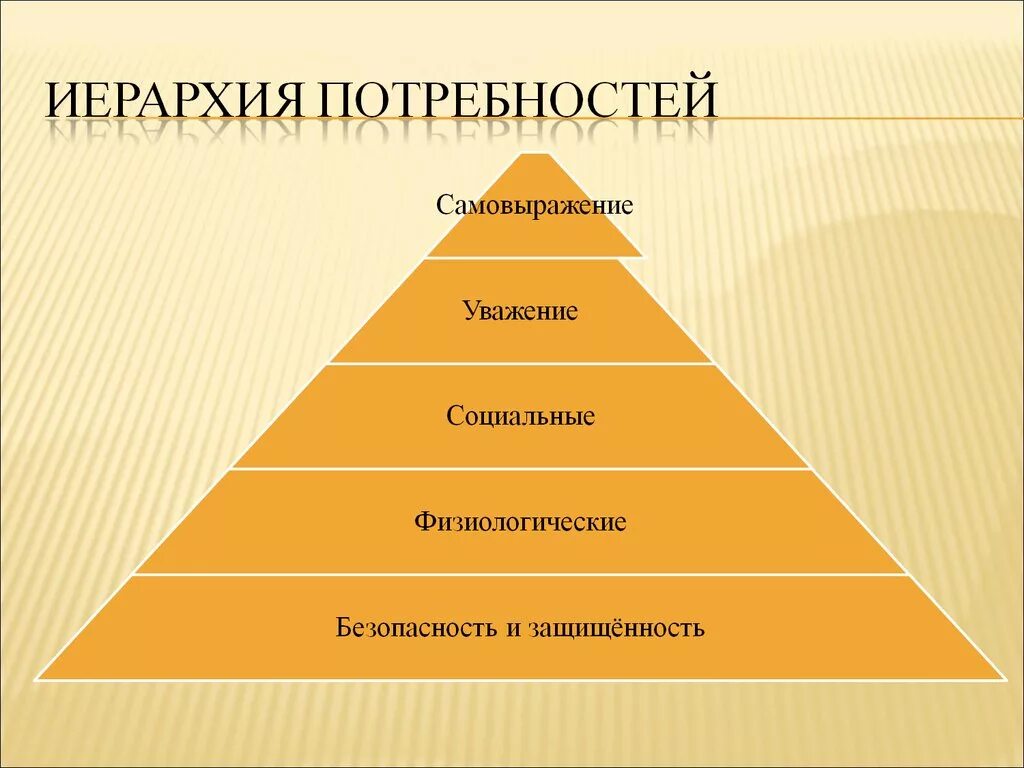 ИЕРАРХИЯ ПОТРЕБНОСТЕЙ

Самовыражение

Уважение

Социальные

Физиологические

Безопасность и защищённость